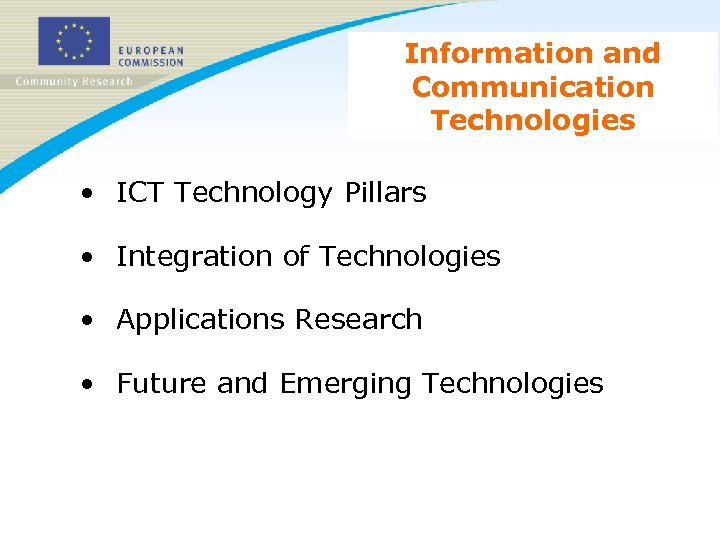 EUROPEAN
COMMISSION

Community Research

Information and Communication Technologies

• ICT Technology Pillars

• Integration of Technologies

• Applications Research

• Future and Emerging Technologies